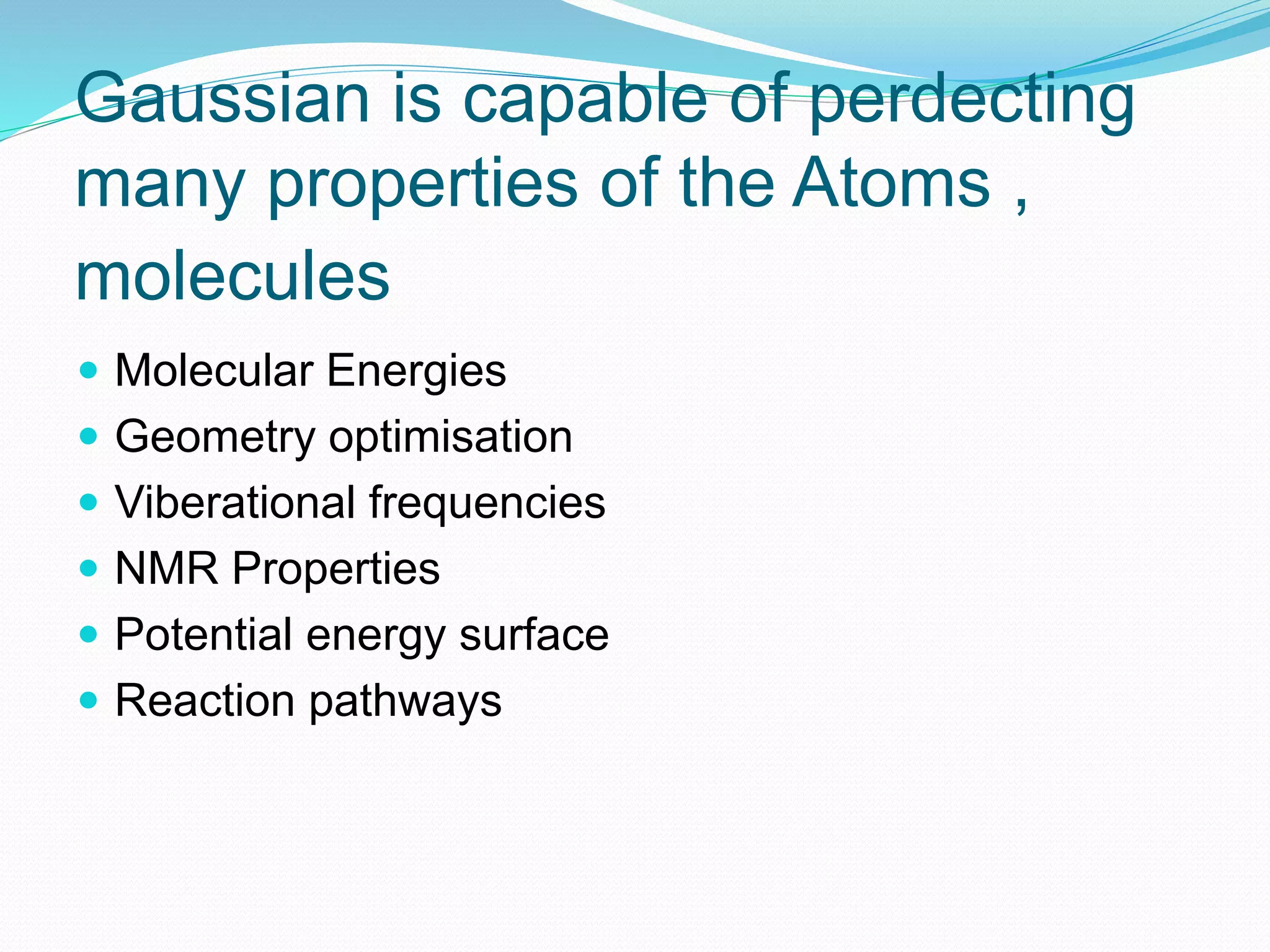 Gaussian is capable of perdecting many properties of the Atoms , molecules

- Molecular Energies
- Geometry optimisation
- Viberational frequencies
- NMR Properties
- Potential energy surface
- Reaction pathways